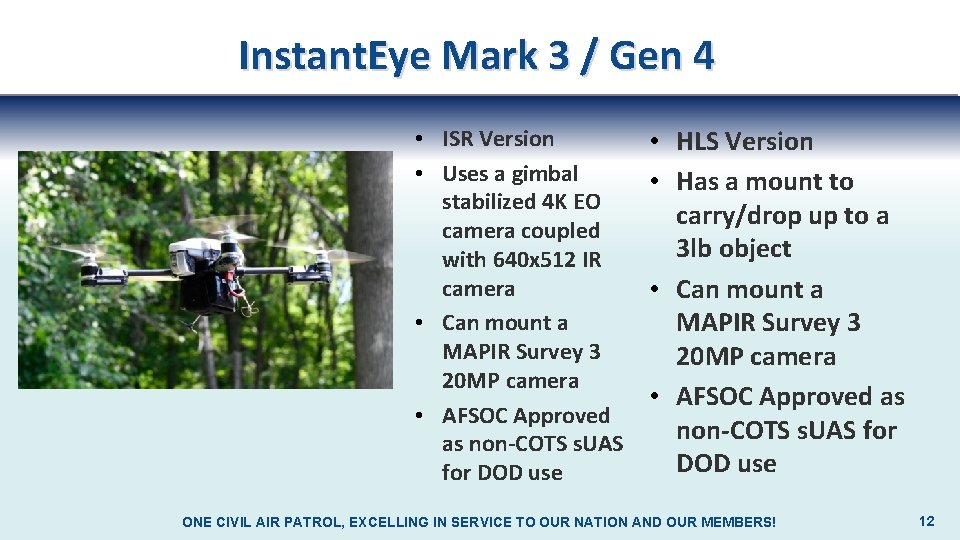 InstantEye Mark 3 / Gen 4

• ISR Version
• Uses a gimbal stabilized 4K EO camera coupled with 640x512 IR camera
• Can mount a MAPIR Survey 3 20MP camera
• AFSOC Approved as non-COTS sUAS for DOD use

• HLS Version
• Has a mount to carry/drop up to a 3lb object
• Can mount a MAPIR Survey 3 20MP camera
• AFSOC Approved as non-COTS sUAS for DOD use

ONE CIVIL AIR PATROL, EXCELLING IN SERVICE TO OUR NATION AND OUR MEMBERS!

12